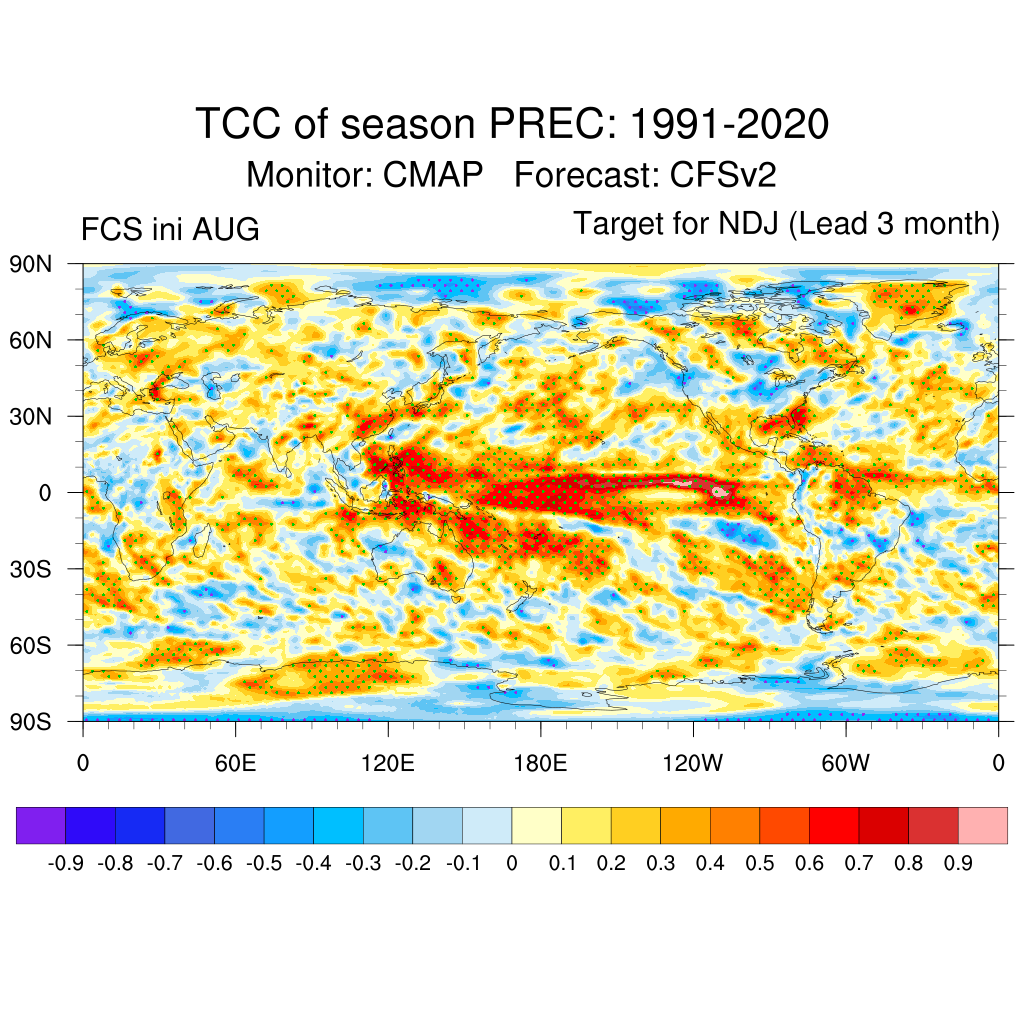 TCC of season PREC: 1991-2020

Monitor: CMAP   Forecast: CFSv2

FCS ini AUG

Target for NDJ (Lead 3 month)

90N
60N
30N
0
30S
60S
90S

0
60E
120E
180E
120W
60W
0

-0.9 -0.8 -0.7 -0.6 -0.5 -0.4 -0.3 -0.2 -0.1 0 0.1 0.2 0.3 0.4 0.5 0.6 0.7 0.8 0.9